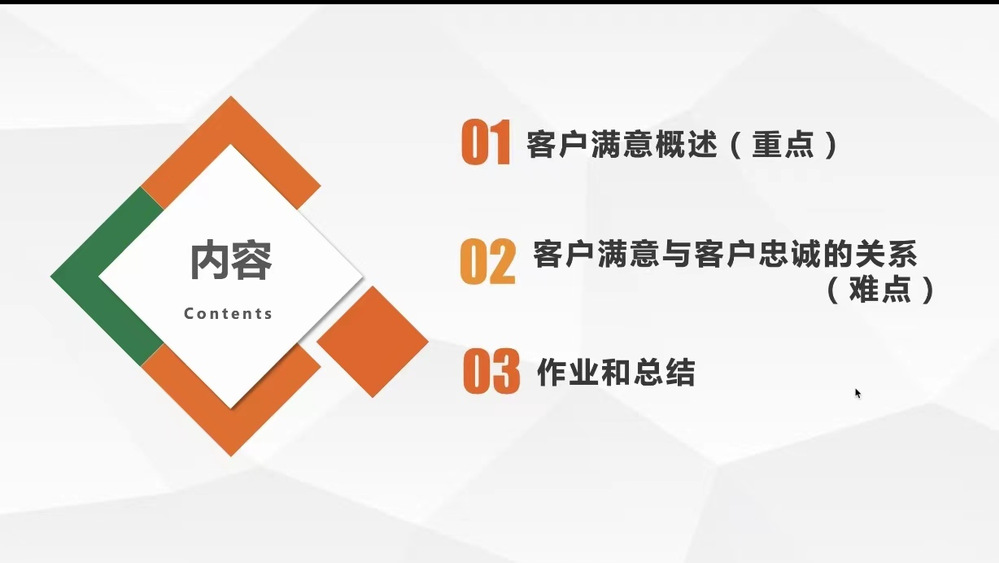 内容
Contents

01 客户满意概述（重点）

02 客户满意与客户忠诚的关系（难点）

03 作业和总结